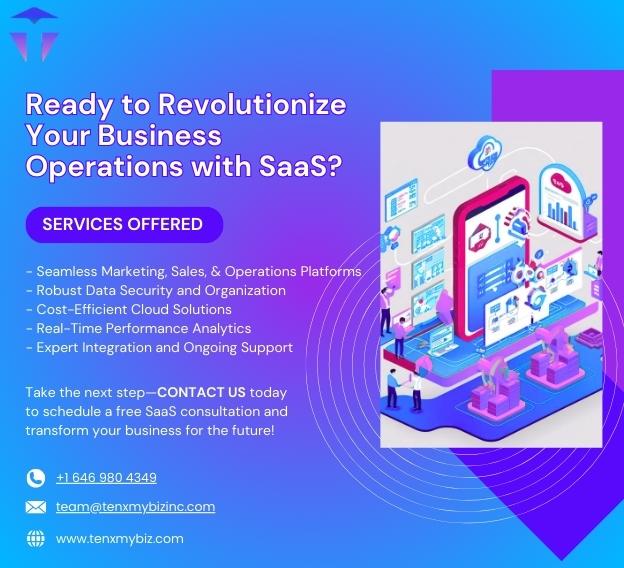 Ready to Revolutionize Your Business Operations with SaaS?

SERVICES OFFERED

- Seamless Marketing, Sales, & Operations Platforms
- Robust Data Security and Organization
- Cost-Efficient Cloud Solutions
- Real-Time Performance Analytics
- Expert Integration and Ongoing Support

Take the next step—CONTACT US today to schedule a free SaaS consultation and transform your business for the future!

+1 646 980 4349

team@tenxmybizinc.com

www.tenxmybiz.com